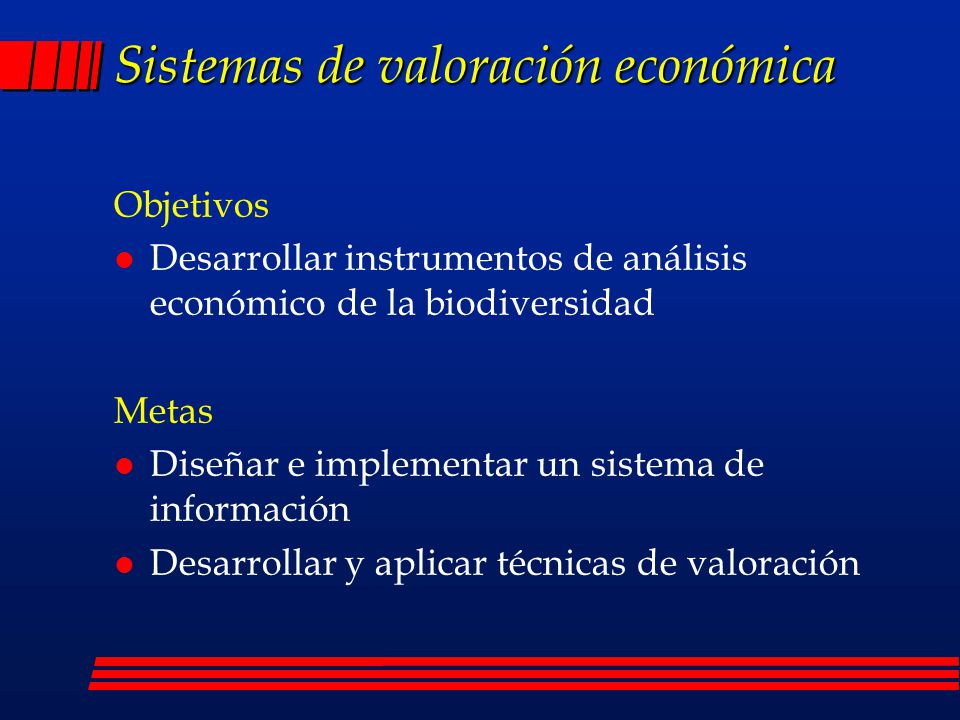 Sistemas de valoración económica

Objetivos

- Desarrollar instrumentos de análisis económico de la biodiversidad

Metas

- Diseñar e implementar un sistema de información
- Desarrollar y aplicar técnicas de valoración